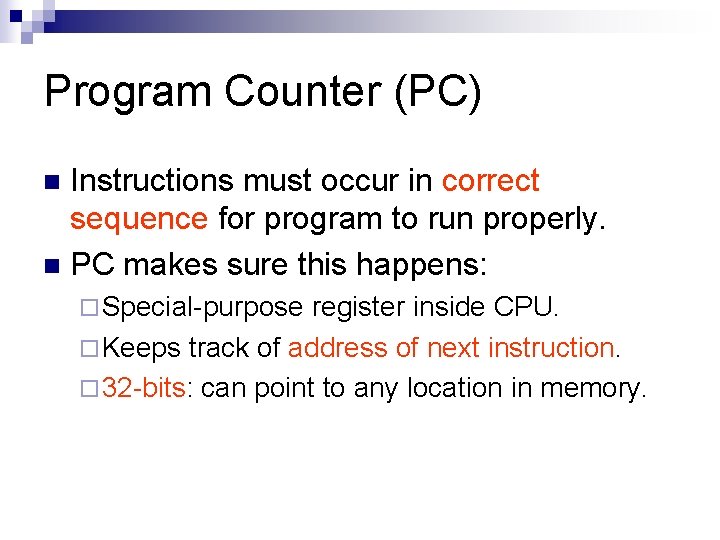 Program Counter (PC)

Instructions must occur in correct sequence for program to run properly.

PC makes sure this happens:

Special-purpose register inside CPU.

Keeps track of address of next instruction.

32-bits: can point to any location in memory.